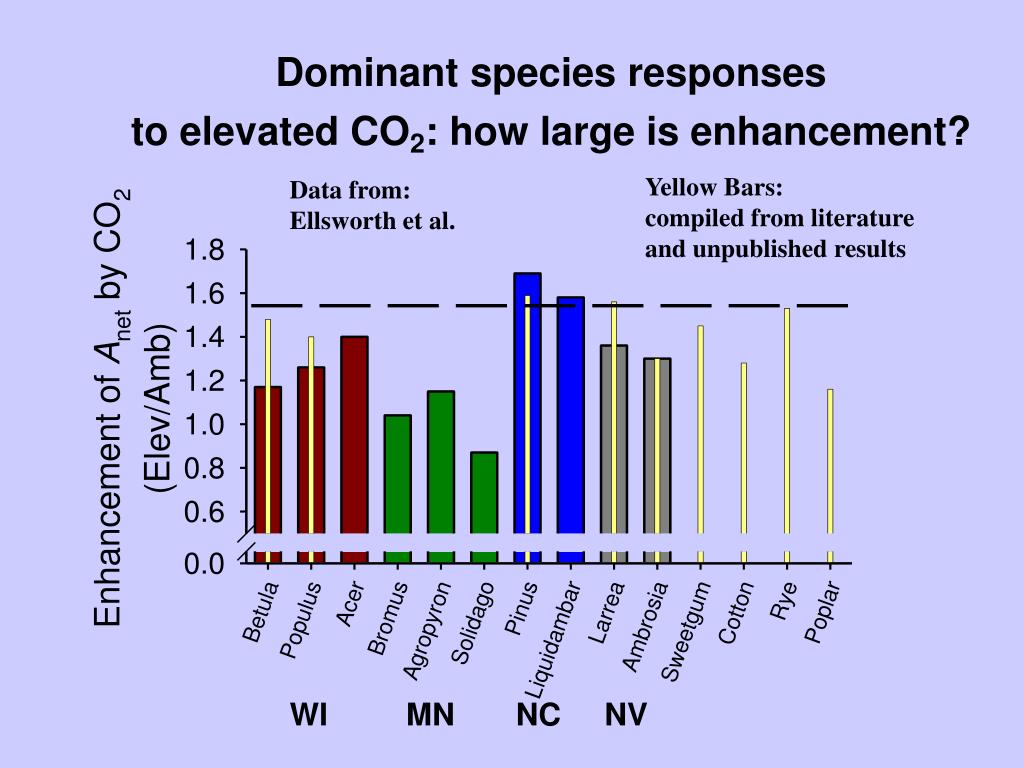 Dominant species responses to elevated $CO_2$: how large is enhancement?

Data from: Ellsworth et al.

Yellow Bars: compiled from literature and unpublished results

Enhancement of $A_{net}$ by $CO_2$ (Elev/Amb)

1.8
1.6
1.4
1.2
1.0
0.8
0.6
0.0

Betula
Populus
Acer
Bromus
Agropyron
Solidago
Pinus
Liquidambar
Larrea
Ambrosia
Sweetgum
Cotton
Rye
Poplar

WI MN NC NV